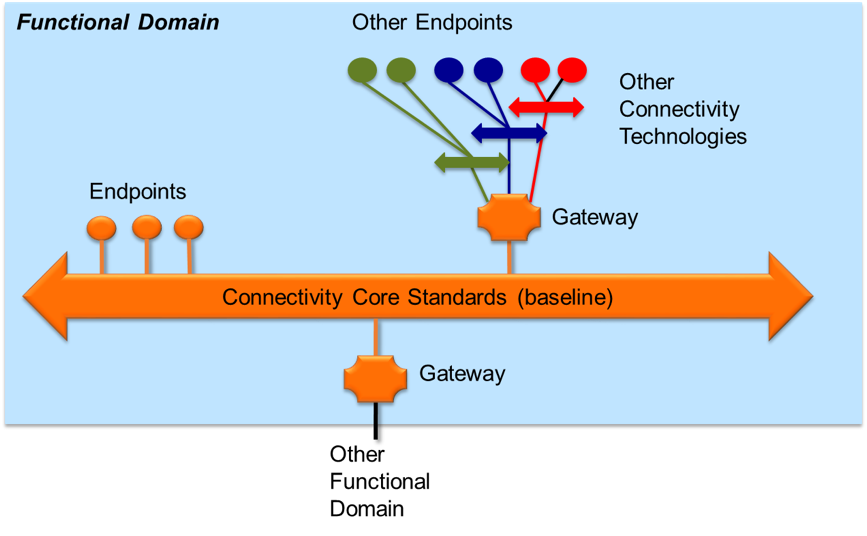 Functional Domain

Other Endpoints

Other Connectivity Technologies

Endpoints

Gateway

Connectivity Core Standards (baseline)

Gateway

Other Functional Domain